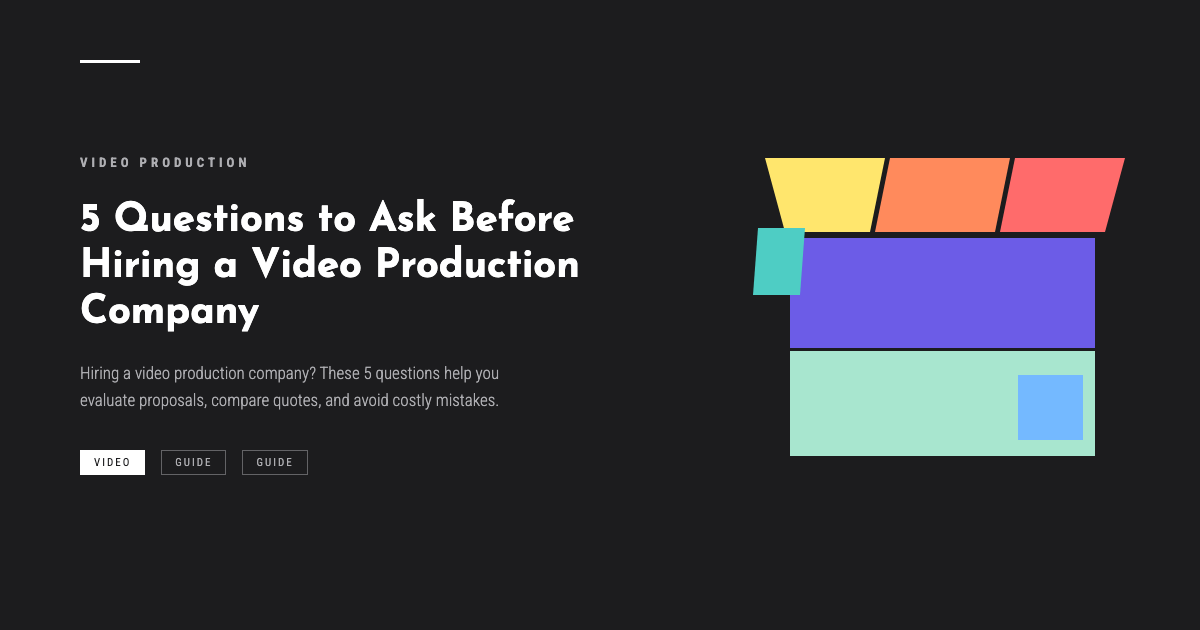 VIDEO PRODUCTION

5 Questions to Ask Before Hiring a Video Production Company

Hiring a video production company? These 5 questions help you evaluate proposals, compare quotes, and avoid costly mistakes.

VIDEO GUIDE GUIDE